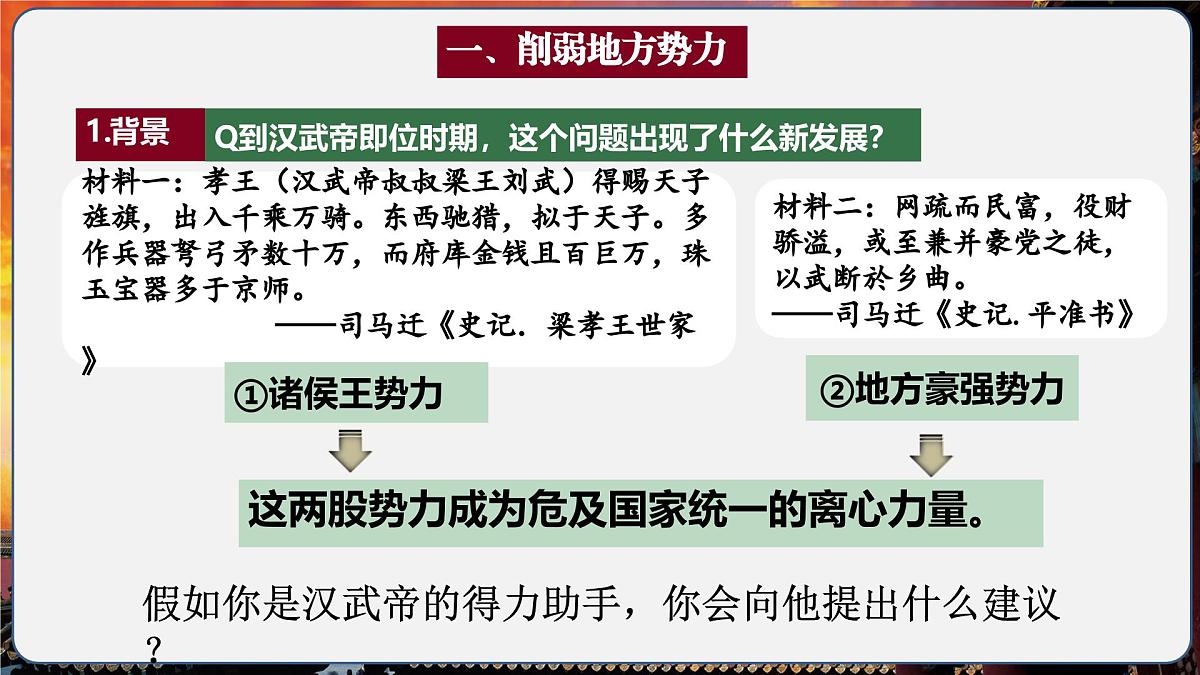 一、削弱地方势力

1.背景

Q到汉武帝即位时期，这个问题出现了什么新发展?

材料一：孝王（汉武帝叔叔梁王刘武）得赐天子旌旗，出入千乘万骑。东西驰猎，拟于天子。多作兵器弩弓矛数十万，而府库金钱且百巨万，珠玉宝器多于京师。
——司马迁《史记. 梁孝王世家》

材料二：网疏而民富，役财骄溢，或至兼并豪党之徒，以武断於乡曲。
——司马迁《史记. 平准书》

①诸侯王势力

②地方豪强势力

这两股势力成为危及国家统一的离心力量。

假如你是汉武帝的得力助手，你会向他提出什么建议？